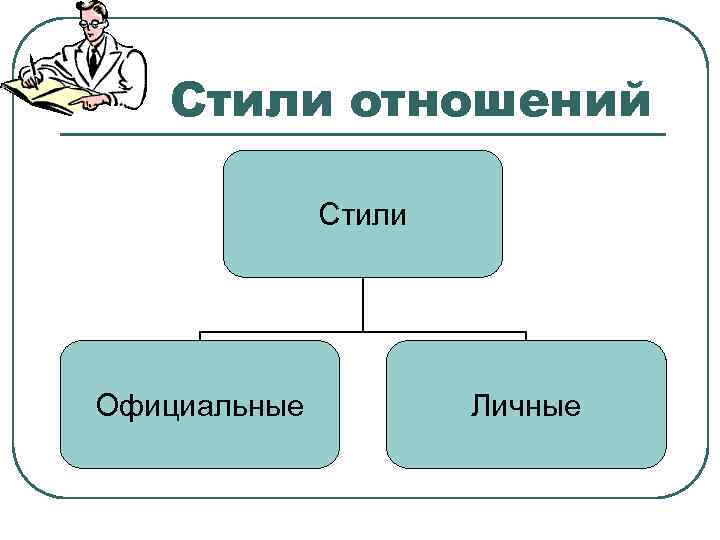 Стили отношений

Стили

Официальные

Личные